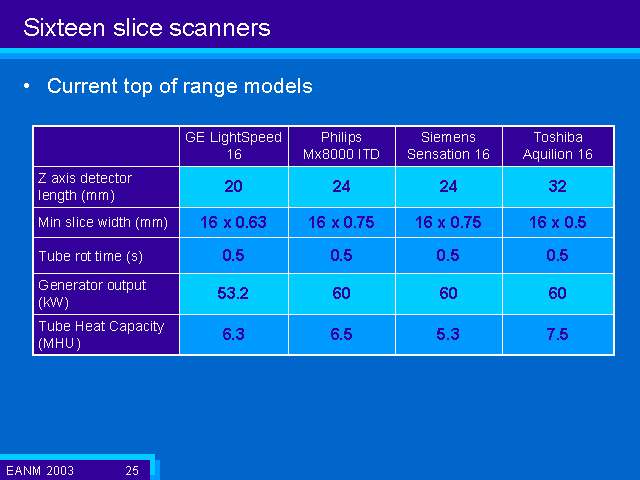 Sixteen slice scanners

• Current top of range models

| | GE LightSpeed 16 | Philips Mx8000 ITD | Siemens Sensation 16 | Toshiba Aquilion 16 |
|---|---|---|---|---|
| Z axis detector length (mm) | 20 | 24 | 24 | 32 |
| Min slice width (mm) | 16 x 0.63 | 16 x 0.75 | 16 x 0.75 | 16 x 0.5 |
| Tube rot time (s) | 0.5 | 0.5 | 0.5 | 0.5 |
| Generator output (kW) | 53.2 | 60 | 60 | 60 |
| Tube Heat Capacity (MHU) | 6.3 | 6.5 | 5.3 | 7.5 |

EANM 2003 25